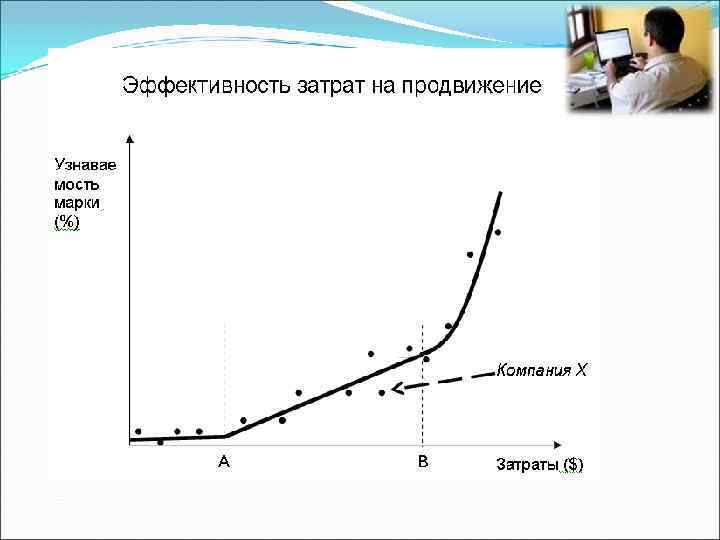 Эффективность затрат на продвижение

Узнаваемость марки (%)

Компания X

A

B

Затраты ($)